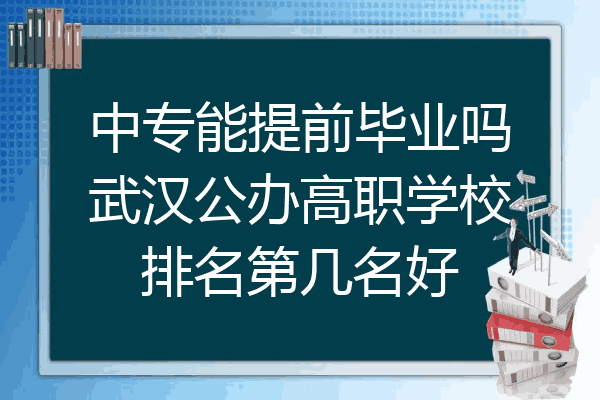 中专能提前毕业吗
武汉公办高职学校
排名第几名好